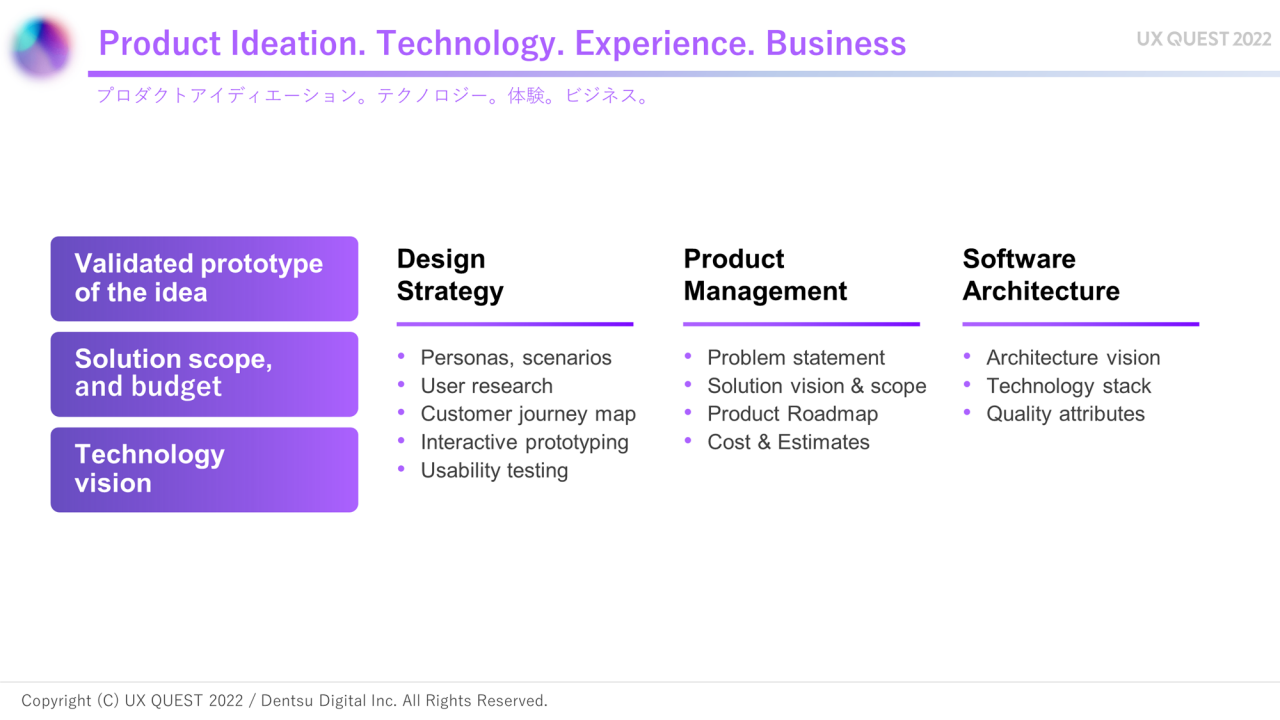 Product Ideation. Technology. Experience. Business

UX QUEST 2022

プロダクトアイディエーション。テクノロジー。体験。ビジネス。

Validated prototype of the idea

Solution scope, and budget

Technology vision

Design Strategy

- Personas, scenarios
- User research
- Customer journey map
- Interactive prototyping
- Usability testing

Product Management

- Problem statement
- Solution vision & scope
- Product Roadmap
- Cost & Estimates

Software Architecture

- Architecture vision
- Technology stack
- Quality attributes

Copyright (C) UX QUEST 2022 / Dentsu Digital Inc. All Rights Reserved.